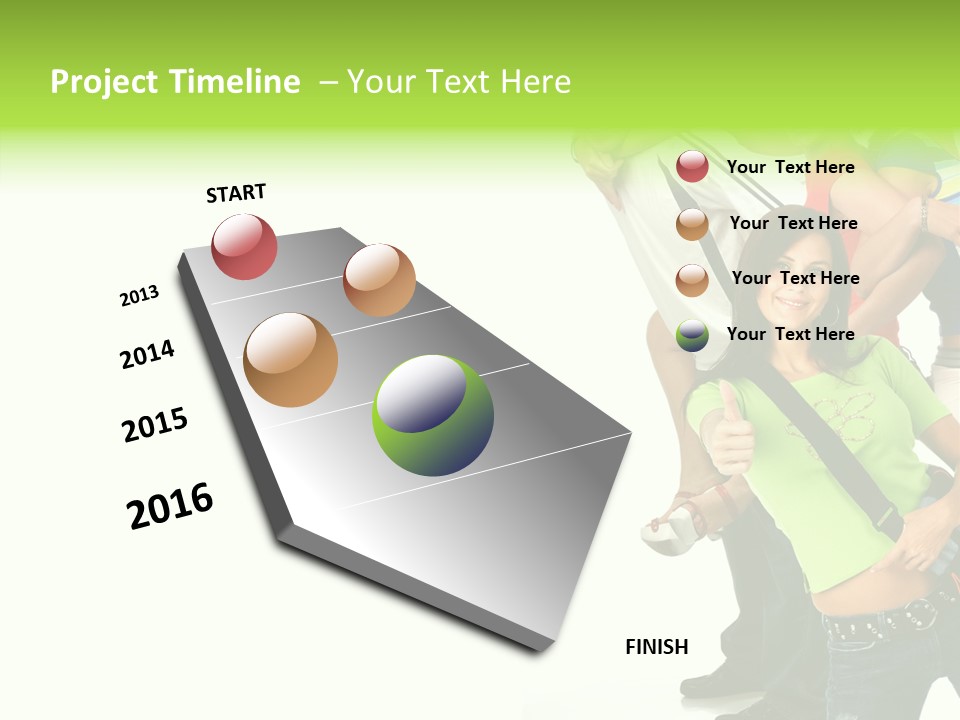 Project Timeline – Your Text Here

START

2013

2014

2015

2016

FINISH

Your Text Here

Your Text Here

Your Text Here

Your Text Here